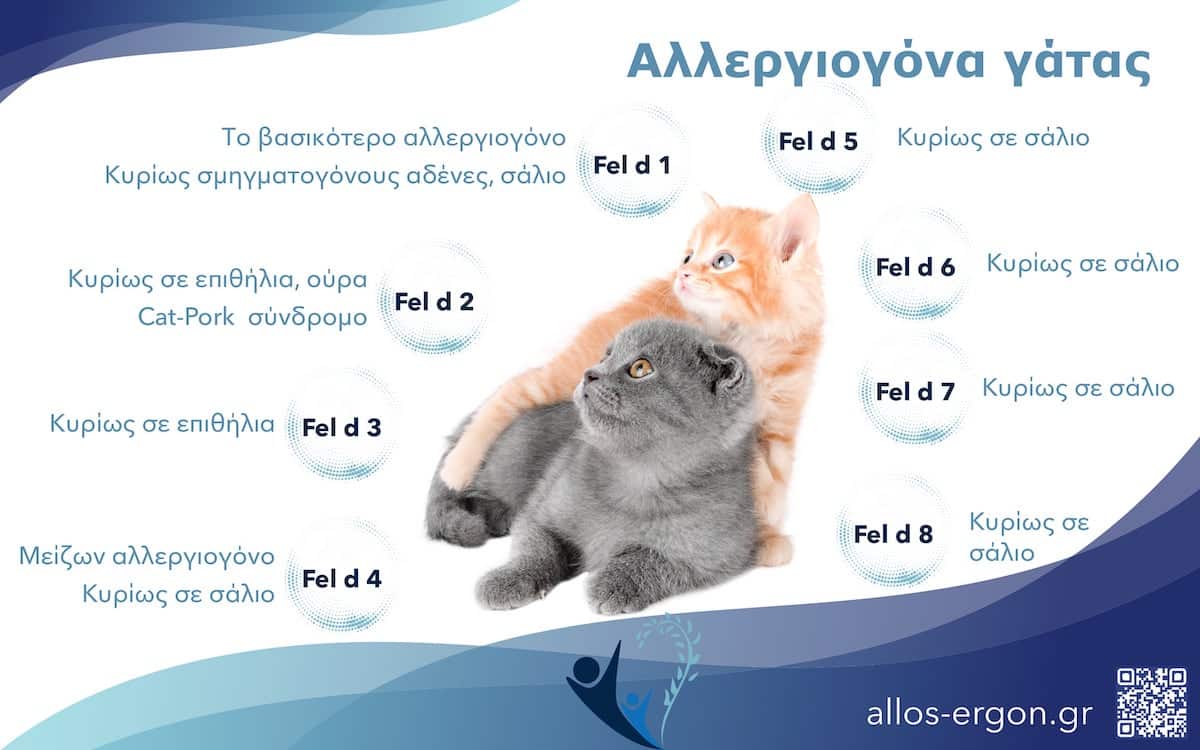 Αλλεργιογόνα γάτας

Το βασικότερο αλλεργιογόνο
Κυρίως σμηγματογόνους αδένες, σάλιο

Fel d 1

Κυρίως σε επιθήλια, ούρα
Cat-Pork σύνδρομο

Fel d 2

Κυρίως σε επιθήλια

Fel d 3

Μείζων αλλεργιογόνο
Κυρίως σε σάλιο

Fel d 4

Fel d 5

Κυρίως σε σάλιο

Fel d 6

Κυρίως σε σάλιο

Fel d 7

Κυρίως σε σάλιο

Fel d 8

Κυρίως σε σάλιο

allos-ergon.gr